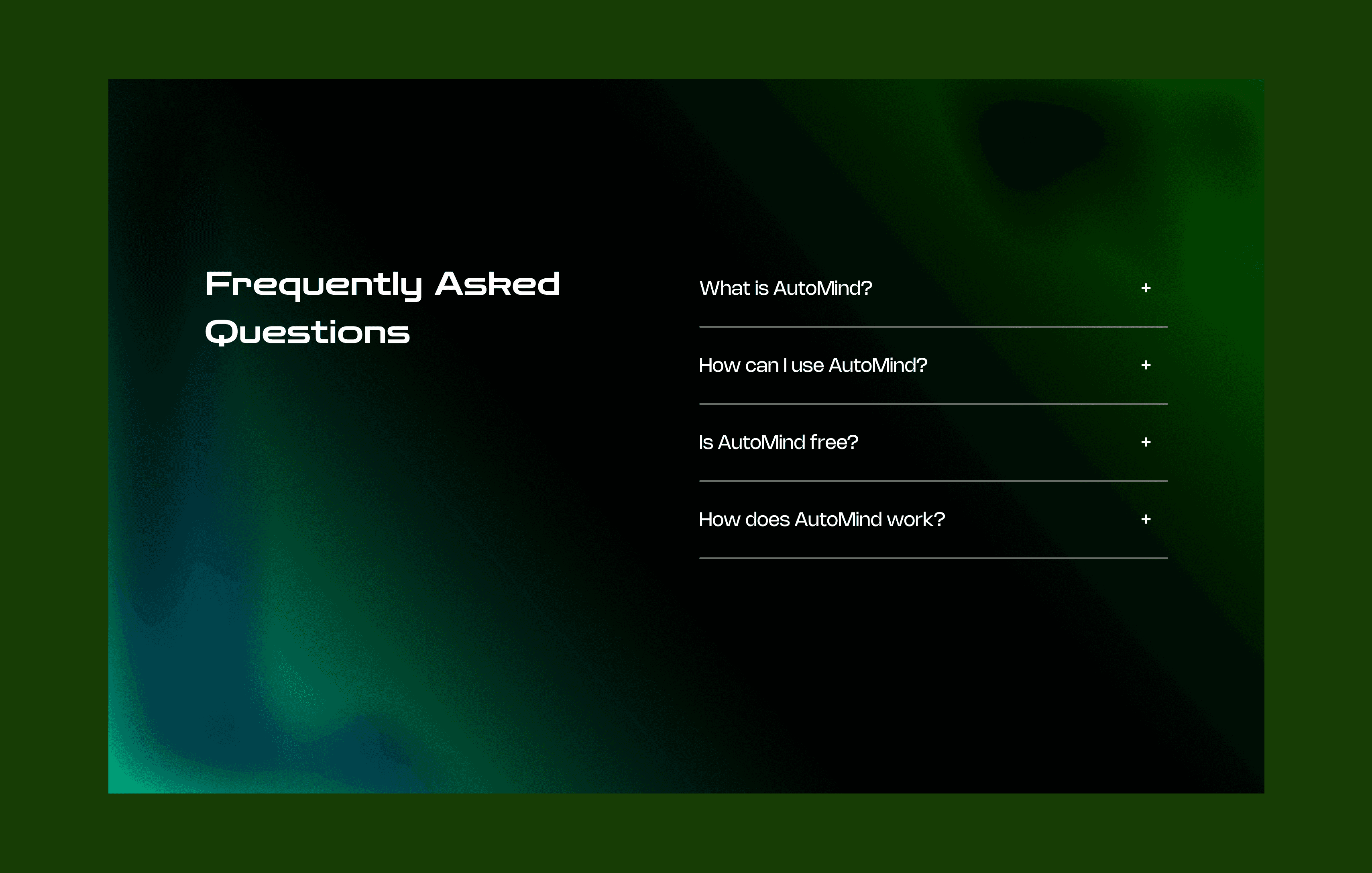 Frequently Asked Questions

What is AutoMind? +

How can I use AutoMind? +

Is AutoMind free? +

How does AutoMind work? +